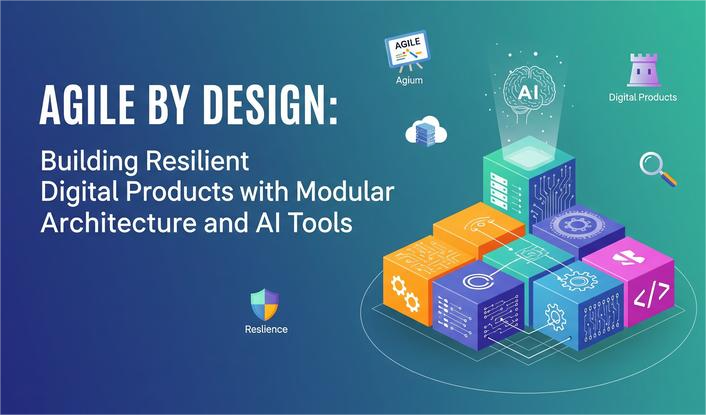 AGILE BY DESIGN:

Building Resilient Digital Products with Modular Architecture and AI Tools

AGILE

Agium

AI

Digital Products

Reslience

</>